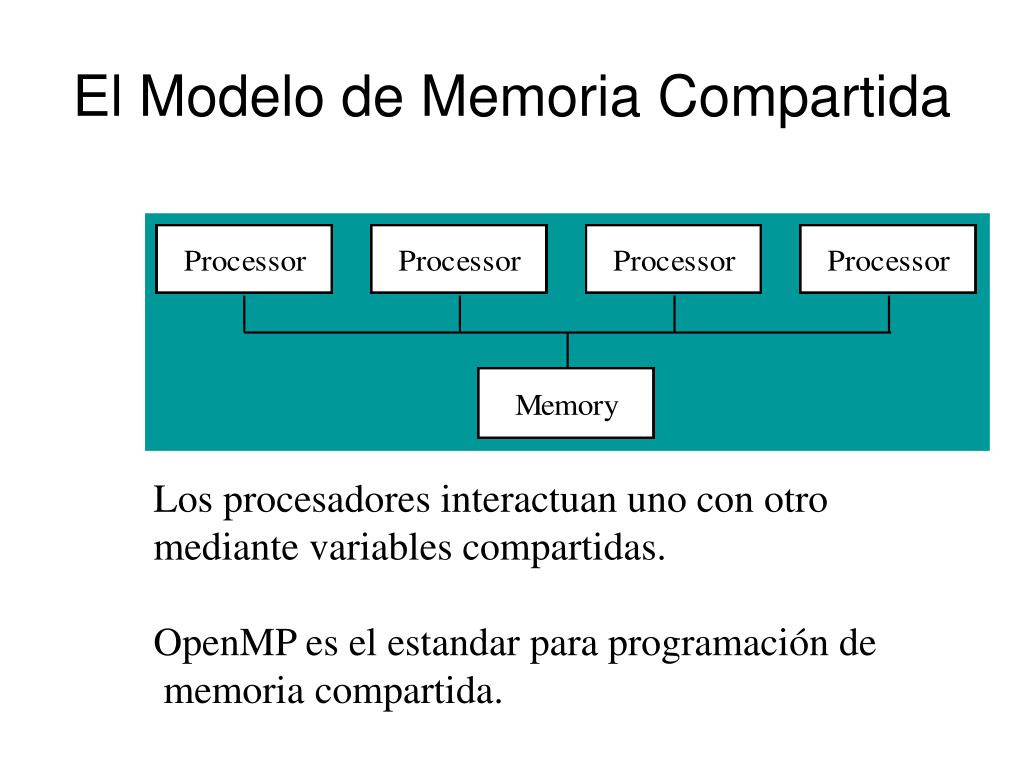 El Modelo de Memoria Compartida

Processor

Processor

Processor

Processor

Memory

Los procesadores interactuan uno con otro mediante variables compartidas.

OpenMP es el estandar para programación de memoria compartida.